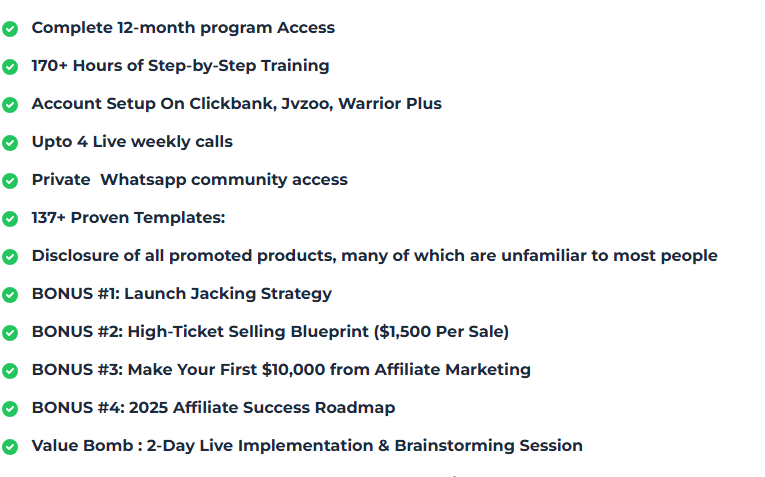 Complete 12-month program Access

170+ Hours of Step-by-Step Training

Account Setup On Clickbank, Jvzoo, Warrior Plus

Upto 4 Live weekly calls

Private  Whatsapp community access

137+ Proven Templates:

Disclosure of all promoted products, many of which are unfamiliar to most people

BONUS #1: Launch Jacking Strategy

BONUS #2: High-Ticket Selling Blueprint ($1,500 Per Sale)

BONUS #3: Make Your First $10,000 from Affiliate Marketing

BONUS #4: 2025 Affiliate Success Roadmap

Value Bomb : 2-Day Live Implementation & Brainstorming Session